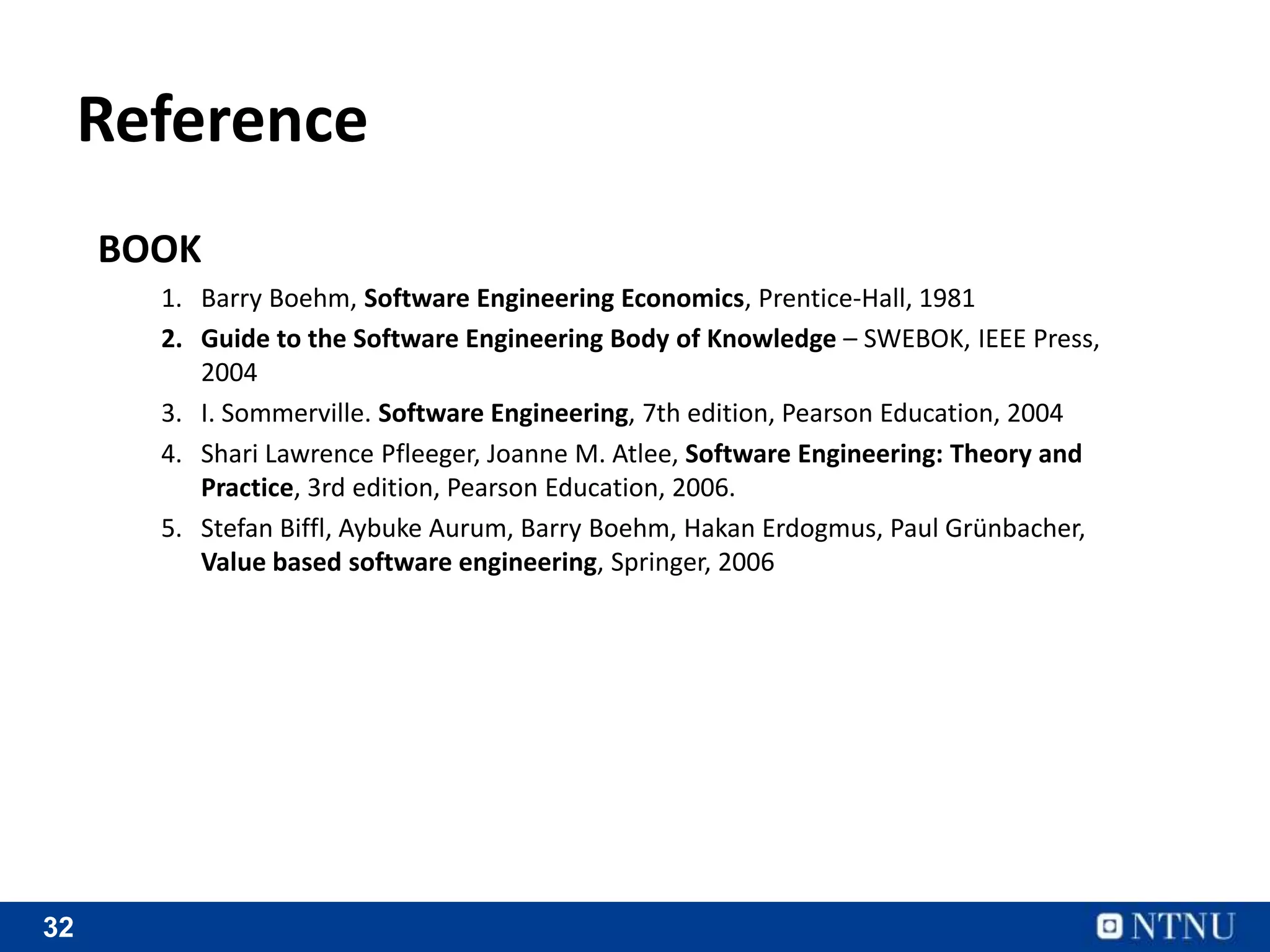 Reference

BOOK

1. Barry Boehm, Software Engineering Economics, Prentice-Hall, 1981
2. Guide to the Software Engineering Body of Knowledge – SWEBOK, IEEE Press, 2004
3. I. Sommerville. Software Engineering, 7th edition, Pearson Education, 2004
4. Shari Lawrence Pfleeger, Joanne M. Atlee, Software Engineering: Theory and Practice, 3rd edition, Pearson Education, 2006.
5. Stefan Biffl, Aybuke Aurum, Barry Boehm, Hakan Erdogmus, Paul Grünbacher, Value based software engineering, Springer, 2006

32

NTNU